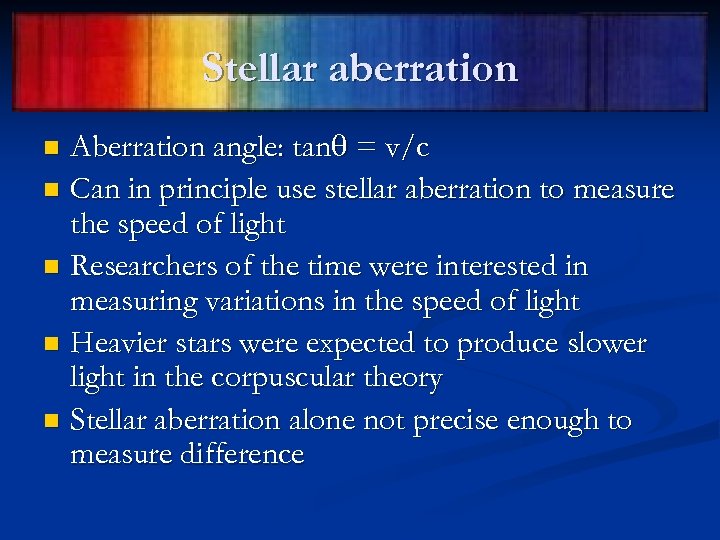 Stellar aberration

- Aberration angle: $\tan\theta = v/c$
- Can in principle use stellar aberration to measure the speed of light
- Researchers of the time were interested in measuring variations in the speed of light
- Heavier stars were expected to produce slower light in the corpuscular theory
- Stellar aberration alone not precise enough to measure difference